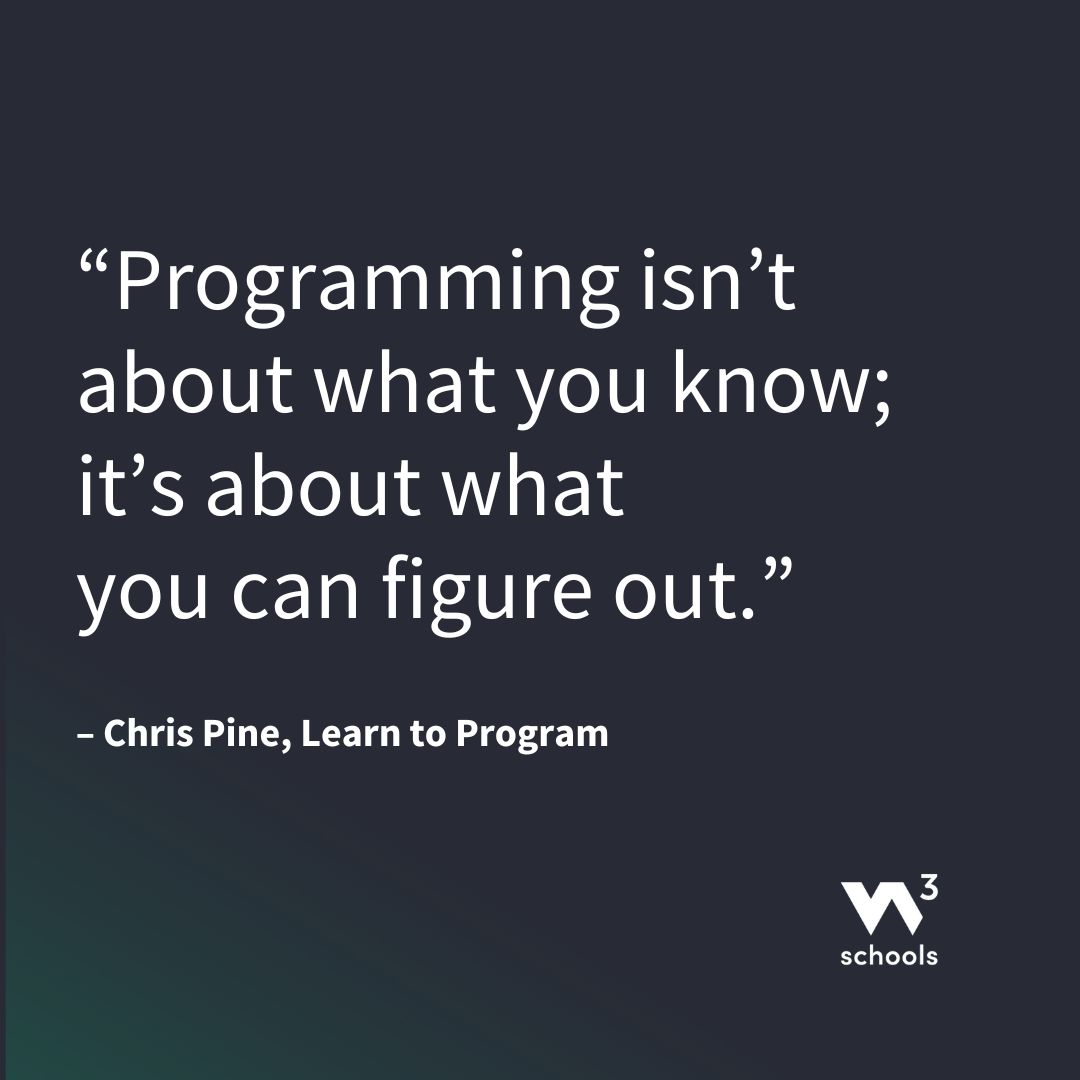 “Programming isn’t about what you know; it’s about what you can figure out.”

– Chris Pine, Learn to Program

W3 schools